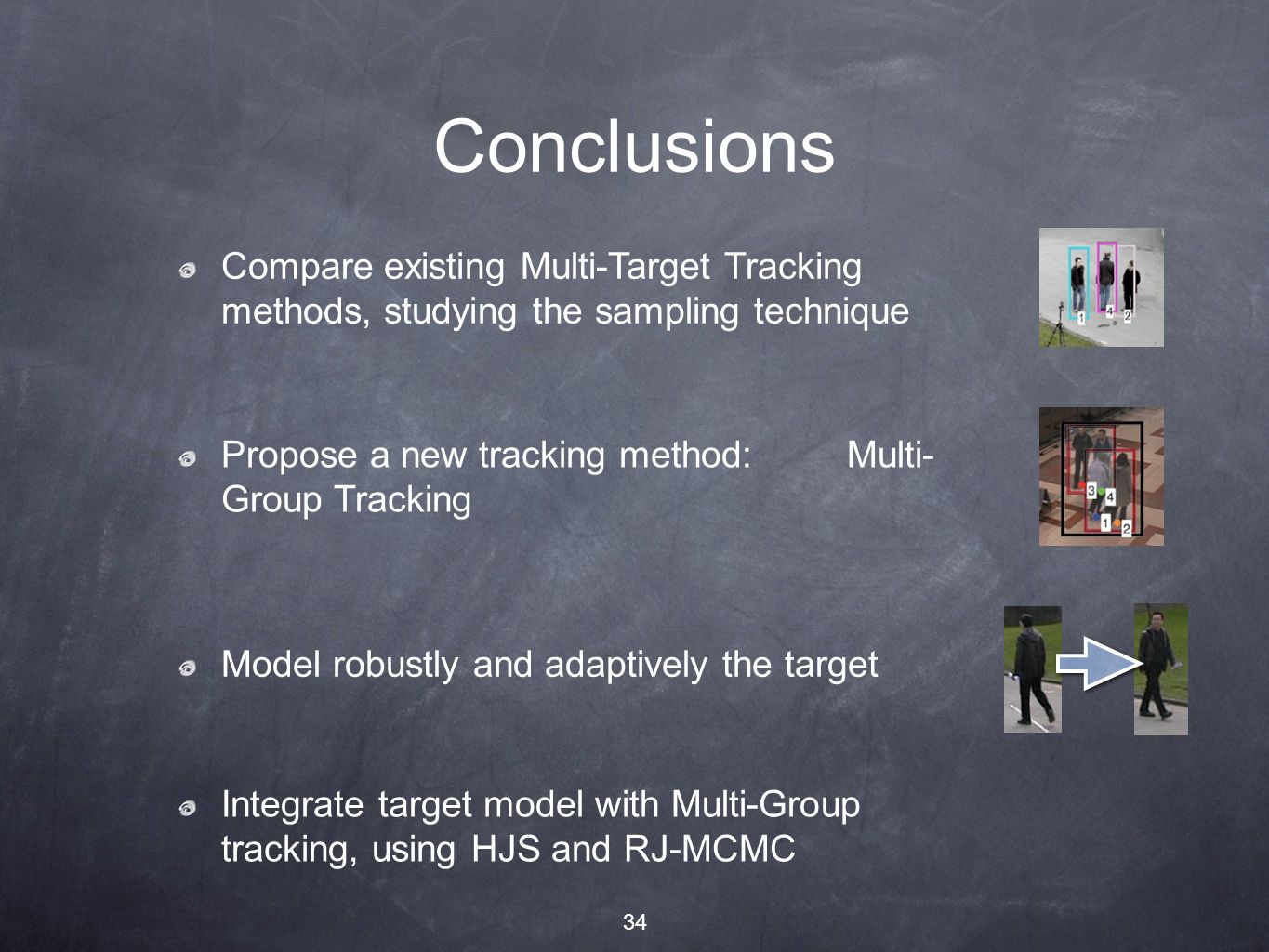 Conclusions

Compare existing Multi-Target Tracking methods, studying the sampling technique

1 4 2

Propose a new tracking method: Multi-Group Tracking

3 4 1 2

Model robustly and adaptively the target

Integrate target model with Multi-Group tracking, using HJS and RJ-MCMC

34